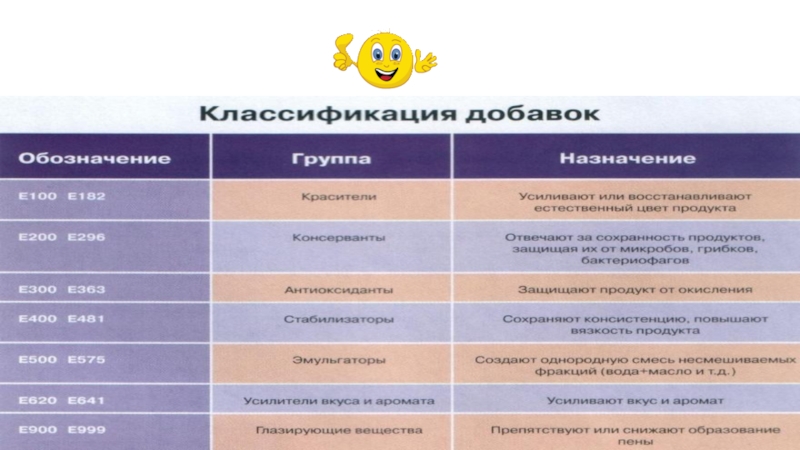 Классификация добавок

| Обозначение | Группа | Назначение |
|---|---|---|
| E100 E182 | Красители | Усиливают или восстанавливают естественный цвет продукта |
| E200 E296 | Консерванты | Отвечают за сохранность продуктов, защищая их от микробов, грибков, бактериофагов |
| E300 E363 | Антиоксиданты | Защищают продукт от окисления |
| E400 E481 | Стабилизаторы | Сохраняют консистенцию, повышают вязкость продукта |
| E500 E575 | Эмульгаторы | Создают однородную смесь несмешиваемых фракций (вода+масло и т.д.) |
| E620 E641 | Усилители вкуса и аромата | Усиливают вкус и аромат |
| E900 E999 | Глазирующие вещества | Препятствуют или снижают образование пены |